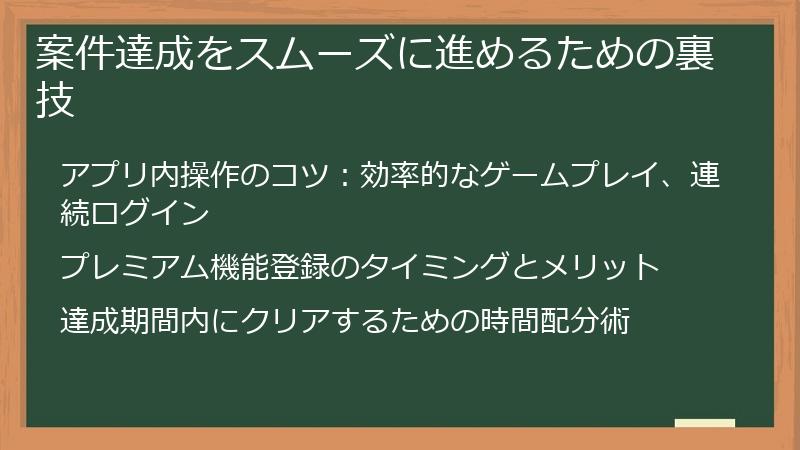 案件達成をスムーズに進めるための裏技

アプリ内操作のコツ：効率的なゲームプレイ、連続ログイン

プレミアム機能登録のタイミングとメリット

達成期間内にクリアするための時間配分術